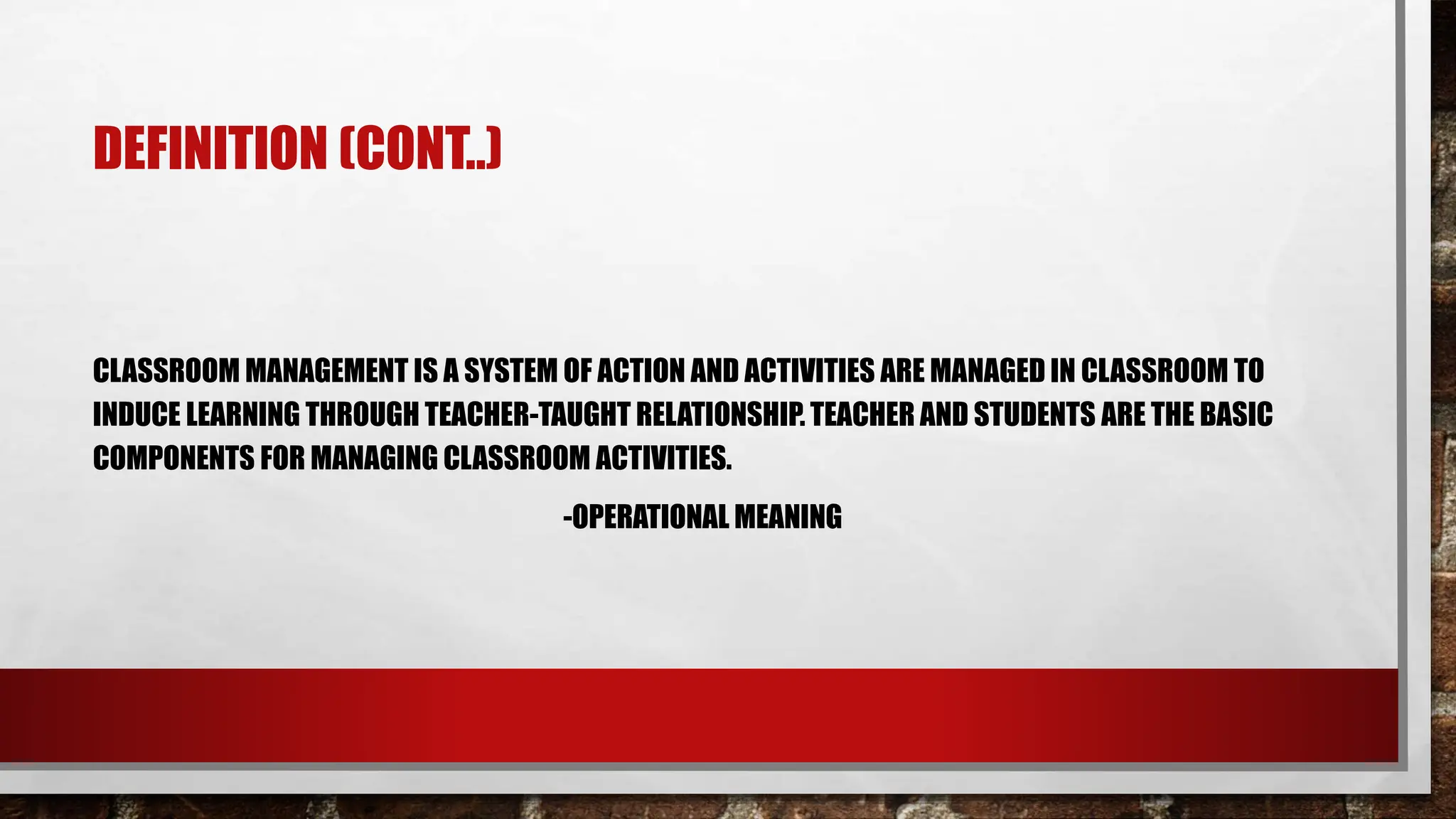 DEFINITION (CONT..)

CLASSROOM MANAGEMENT IS A SYSTEM OF ACTION AND ACTIVITIES ARE MANAGED IN CLASSROOM TO INDUCE LEARNING THROUGH TEACHER-TAUGHT RELATIONSHIP. TEACHER AND STUDENTS ARE THE BASIC COMPONENTS FOR MANAGING CLASSROOM ACTIVITIES.

-OPERATIONAL MEANING